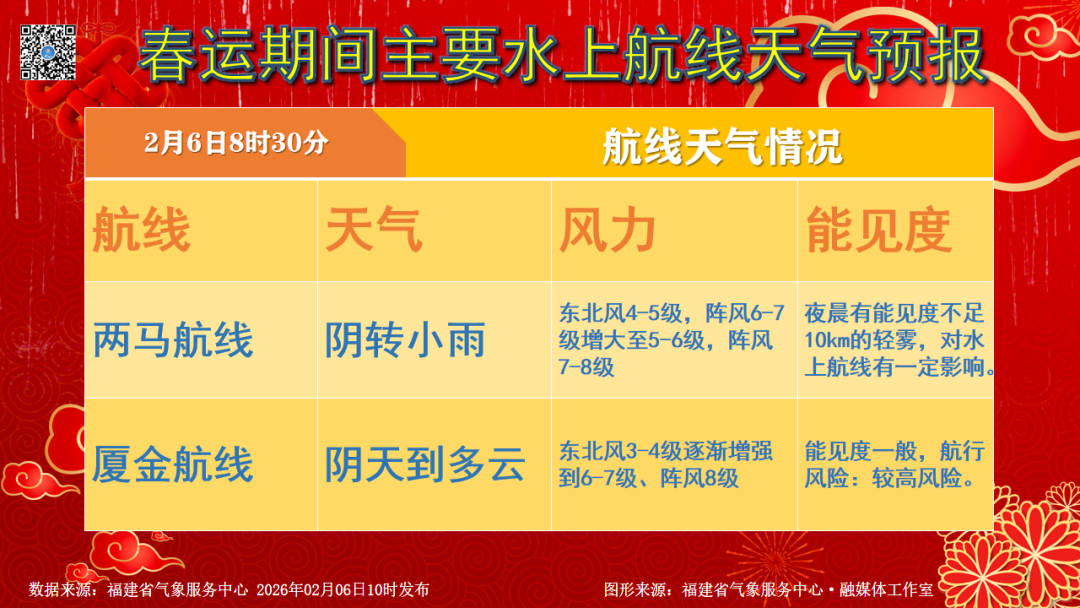 春运期间主要水上航线天气预报

2月6日8时30分

航线天气情况

| 航线 | 天气 | 风力 | 能见度 |
|---|---|---|---|
| 两马航线 | 阴转小雨 | 东北风4-5级，阵风6-7级增大至5-6级，阵风7-8级 | 夜晨有能见度不足10km的轻雾，对水上航线有一定影响。 |
| 厦金航线 | 阴天到多云 | 东北风3-4级逐渐增强到6-7级、阵风8级 | 能见度一般，航行风险：较高风险。 |

数据来源：福建省气象服务中心 2026年02月06日10时发布

图形来源：福建省气象服务中心·融媒体工作室